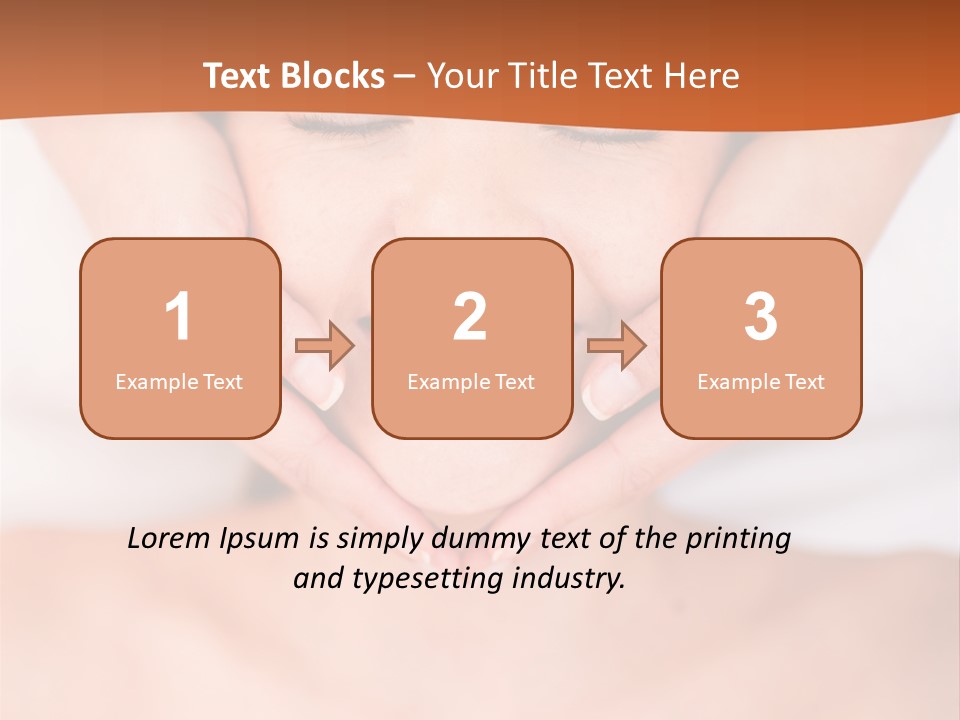 Text Blocks – Your Title Text Here

1
Example Text

2
Example Text

3
Example Text

Lorem Ipsum is simply dummy text of the printing and typesetting industry.